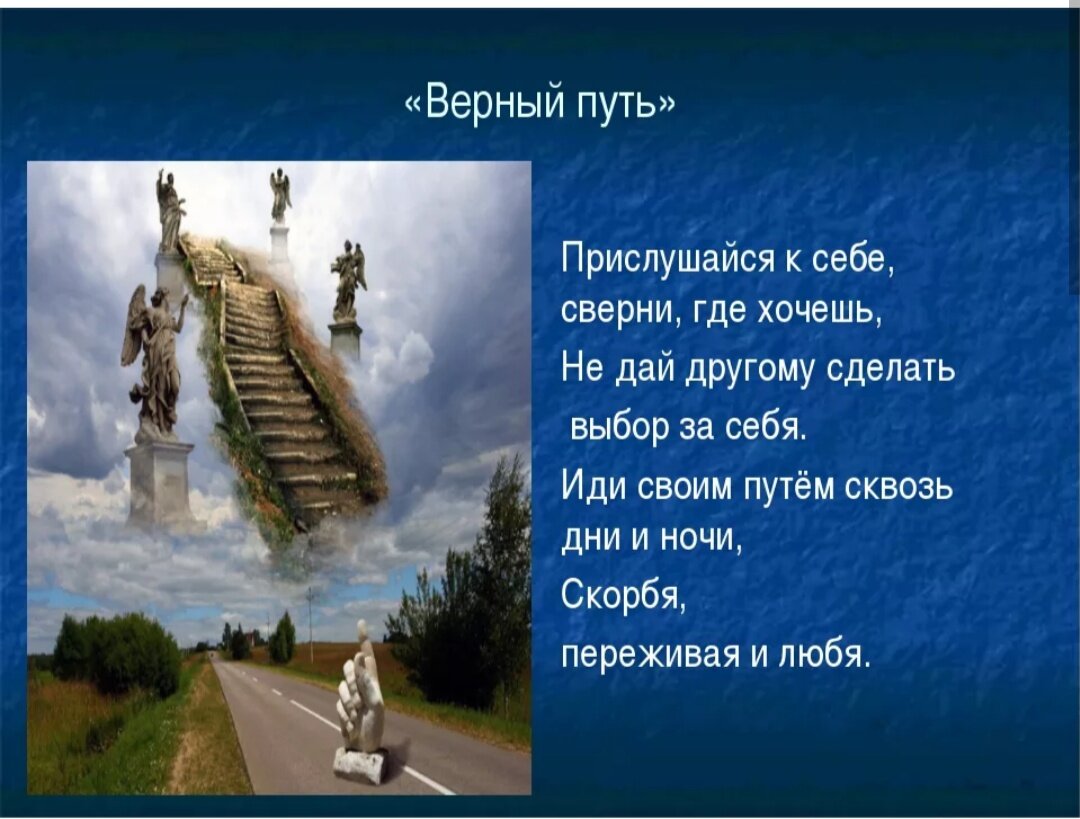 «Верный путь»

Прислушайся к себе, сверни, где хочешь,
Не дай другому сделать выбор за себя.
Иди своим путём сквозь дни и ночи,
Скорбя,
переживая и любя.